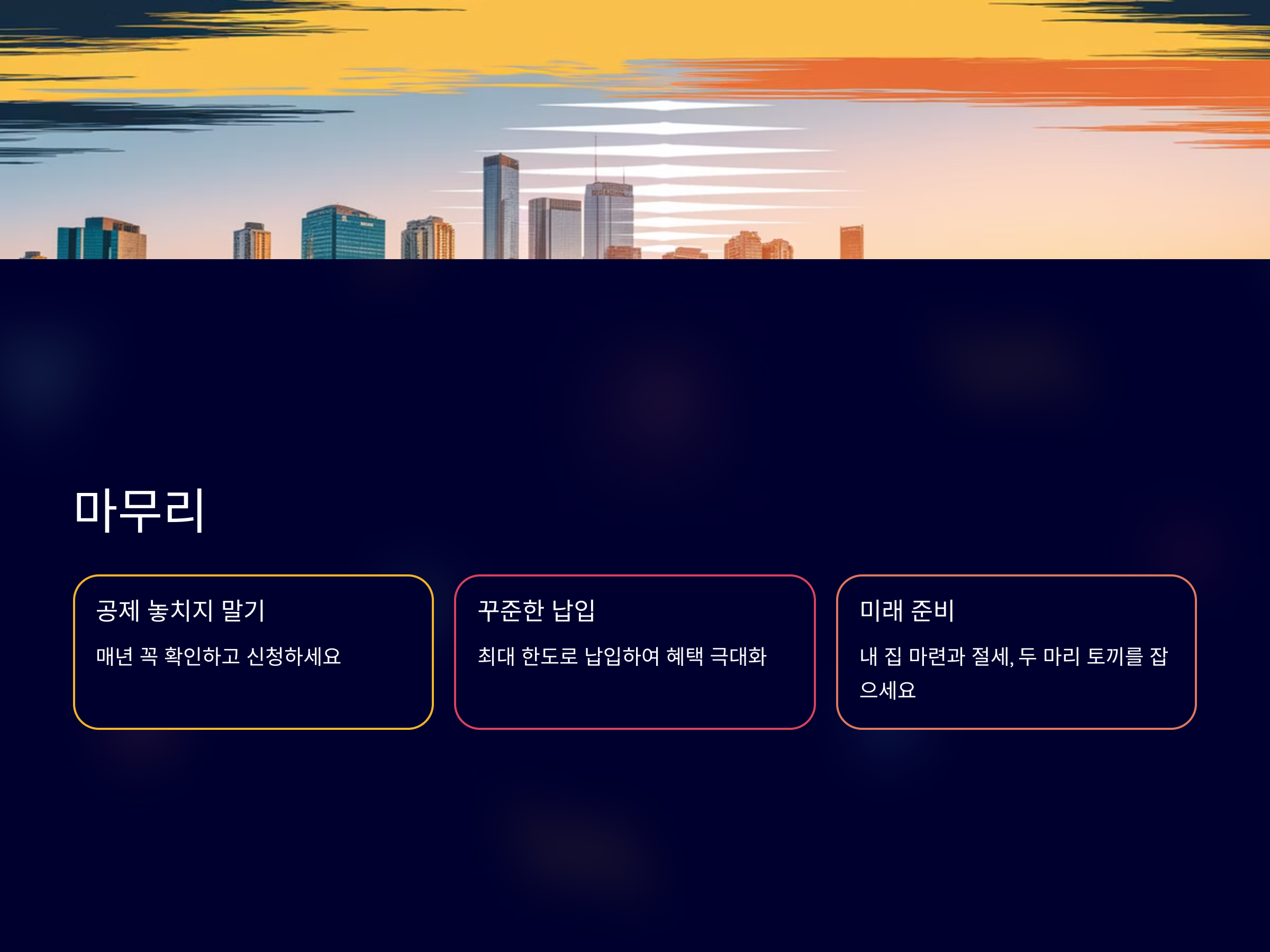 마무리

공제 놓치지 말기

매년 꼭 확인하고 신청하세요

꾸준한 납입

최대 한도로 납입하여 혜택 극대화

미래 준비

내 집 마련과 절세, 두 마리 토끼를 잡으세요